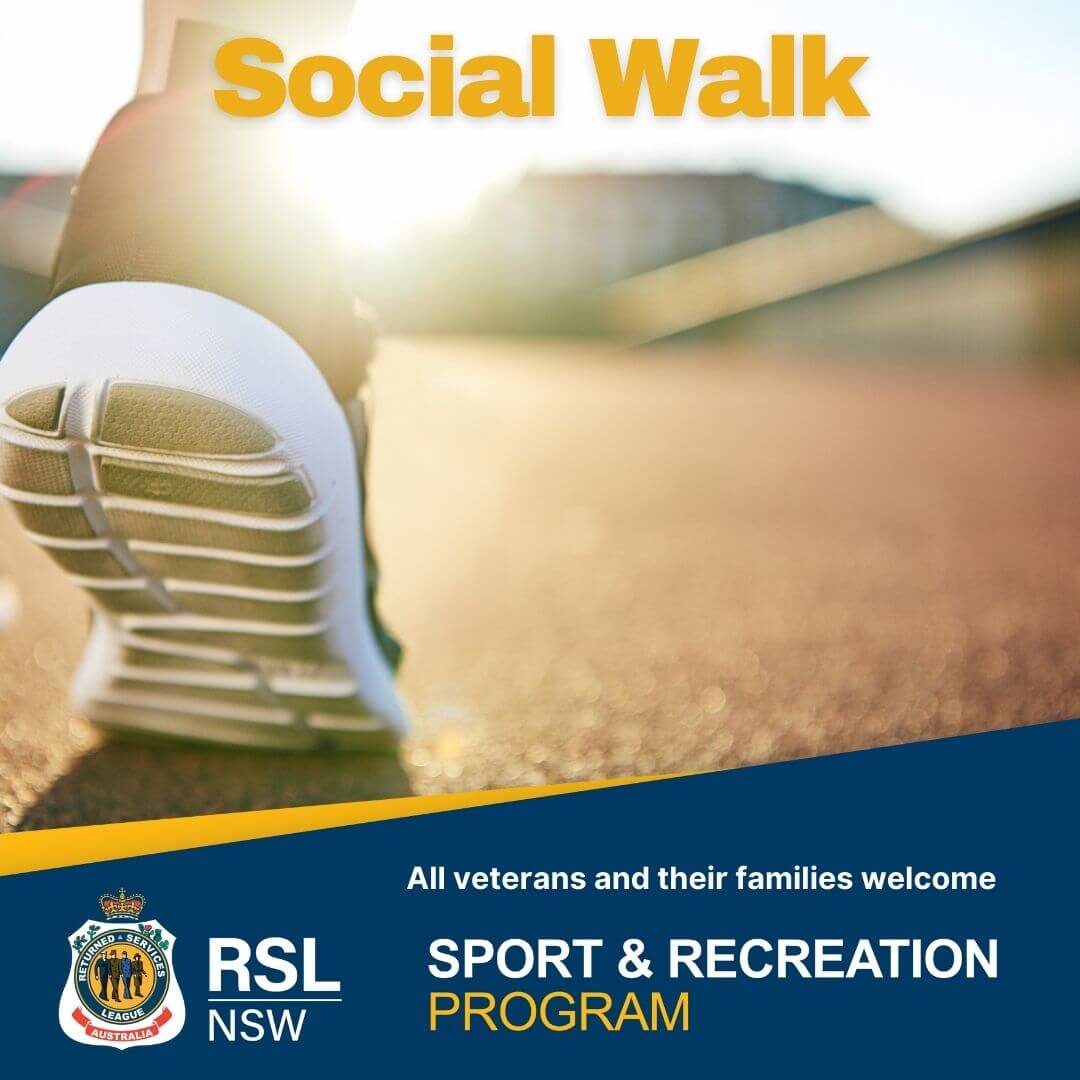 Social Walk

All veterans and their families welcome

RETURNED & SERVICES LEAGUE AUSTRALIA

RSL NSW

SPORT & RECREATION PROGRAM